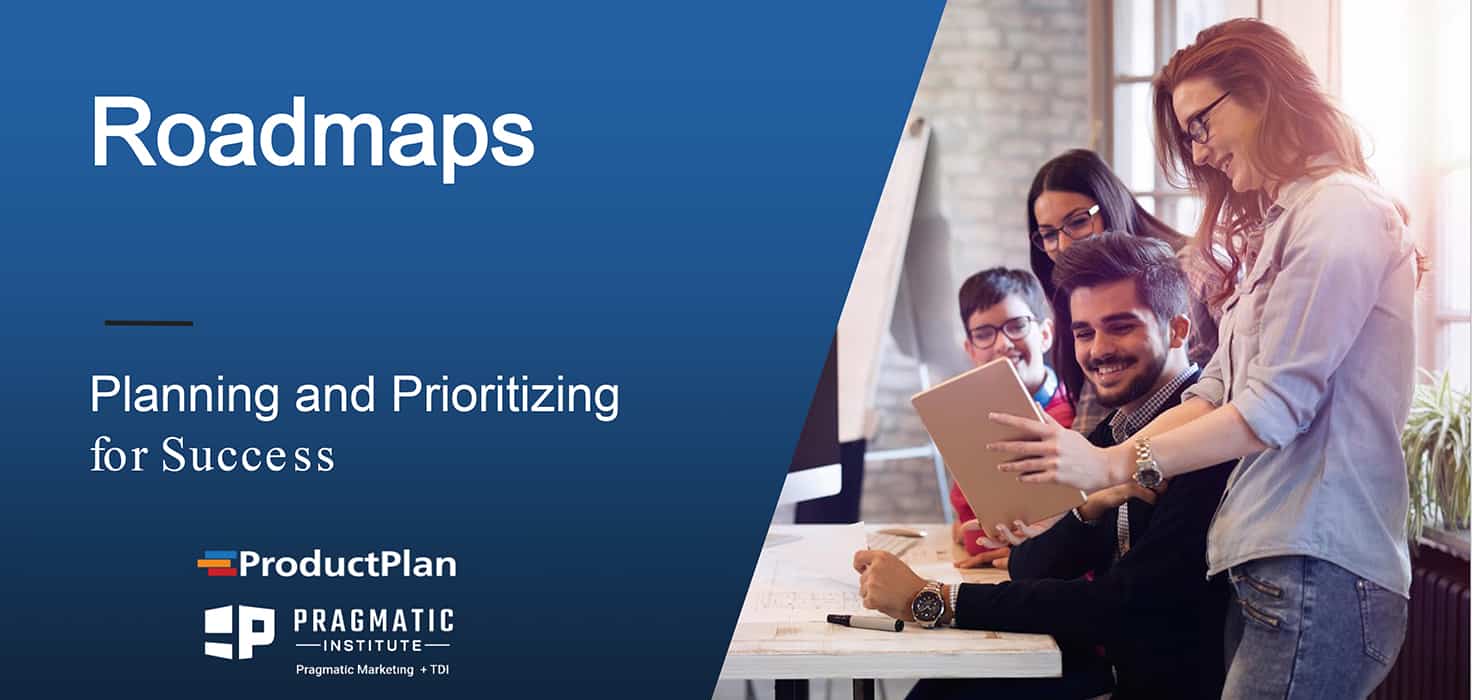 Roadmaps

Planning and Prioritizing for Success

ProductPlan

PRAGMATIC INSTITUTE

Pragmatic Marketing + TDI